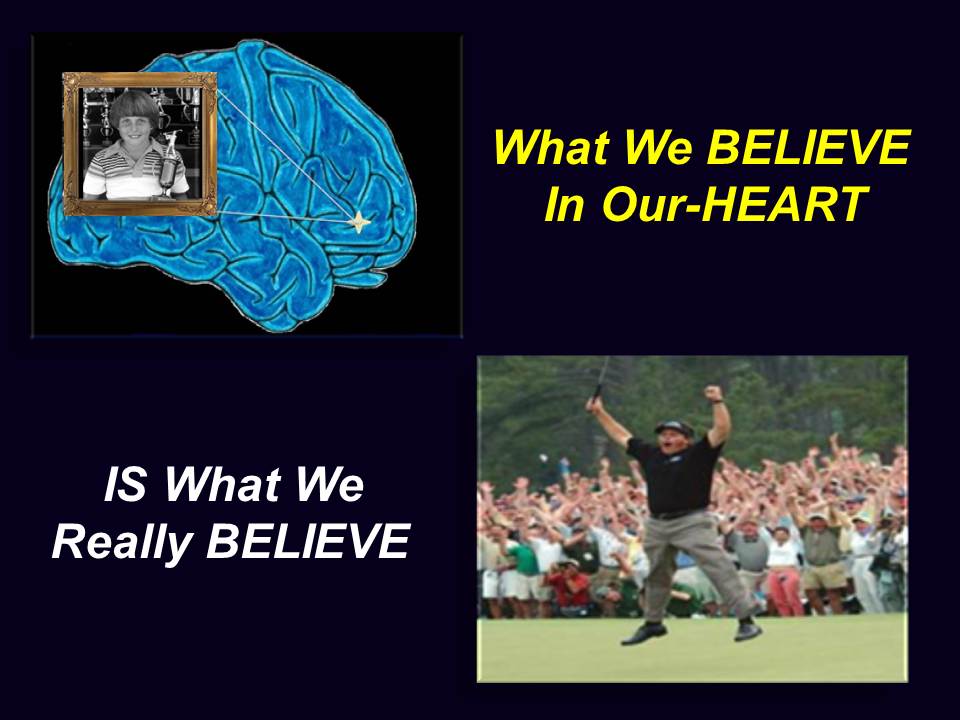 What We BELIEVE In Our-HEART

IS What We Really BELIEVE